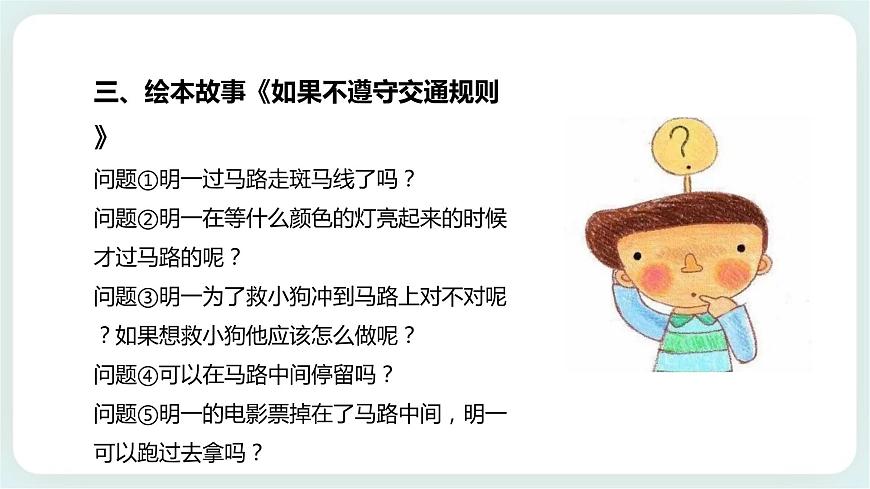 三、绘本故事《如果不遵守交通规则》

问题①明一过马路走斑马线了吗？
问题②明一在等什么颜色的灯亮起来的时候才过马路的呢？
问题③明一为了救小狗冲到马路上对不对呢？如果想救小狗他应该怎么做呢？
问题④可以在马路中间停留吗？
问题⑤明一的电影票掉在了马路中间，明一可以跑过去拿吗？

?